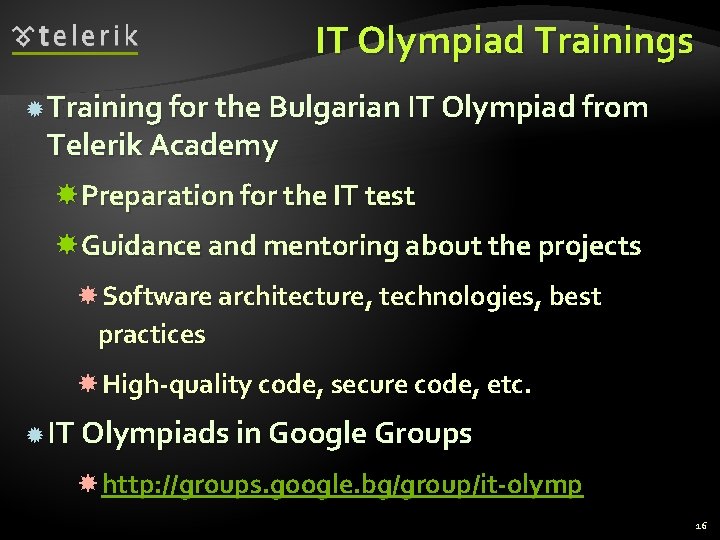 telerik

IT Olympiad Trainings

Training for the Bulgarian IT Olympiad from Telerik Academy

Preparation for the IT test

Guidance and mentoring about the projects

Software architecture, technologies, best practices

High-quality code, secure code, etc.

IT Olympiads in Google Groups

http://groups.google.bg/group/it-olymp

16